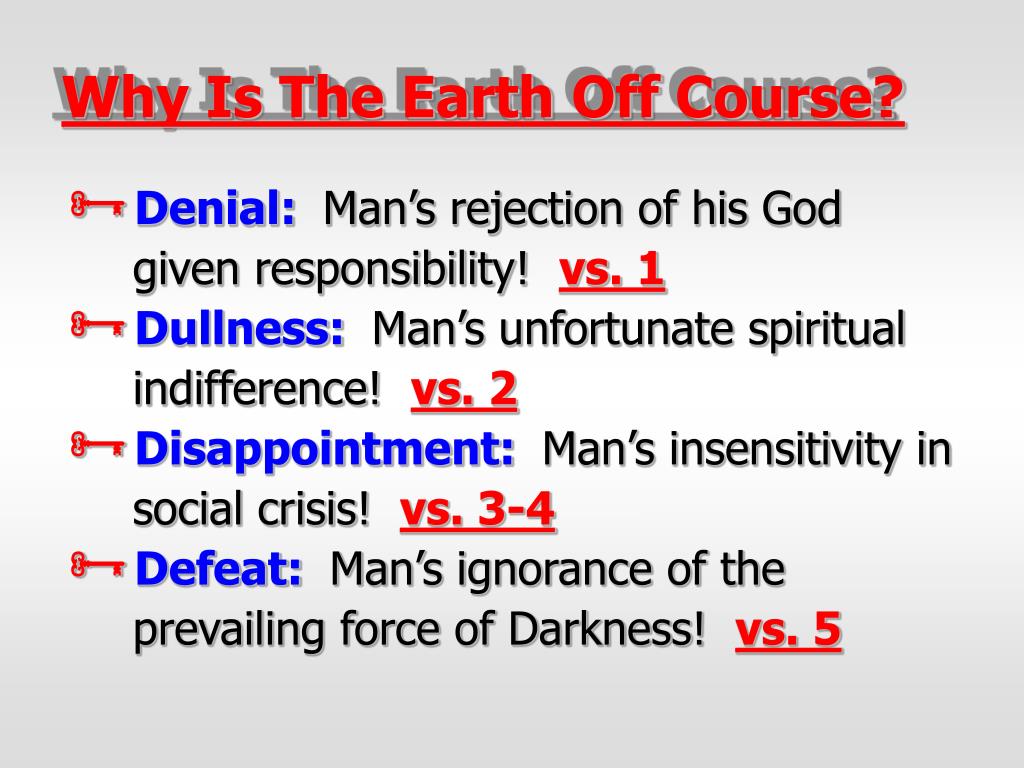 Why Is The Earth Off Course?

Denial: Man's rejection of his God given responsibility! vs. 1

Dullness: Man's unfortunate spiritual indifference! vs. 2

Disappointment: Man's insensitivity in social crisis! vs. 3-4

Defeat: Man's ignorance of the prevailing force of Darkness! vs. 5